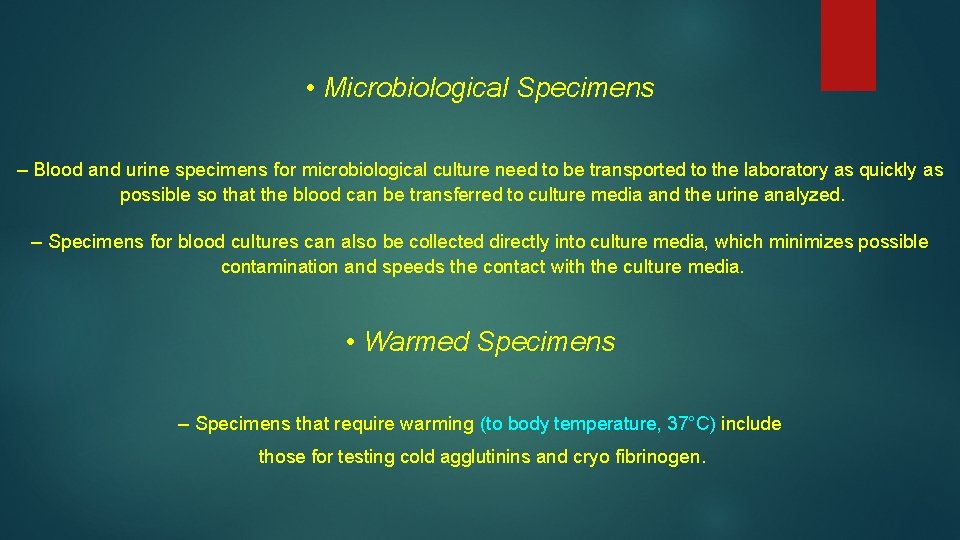 • Microbiological Specimens

– Blood and urine specimens for microbiological culture need to be transported to the laboratory as quickly as possible so that the blood can be transferred to culture media and the urine analyzed.

– Specimens for blood cultures can also be collected directly into culture media, which minimizes possible contamination and speeds the contact with the culture media.

• Warmed Specimens

– Specimens that require warming (to body temperature, 37°C) include those for testing cold agglutinins and cryo fibrinogen.